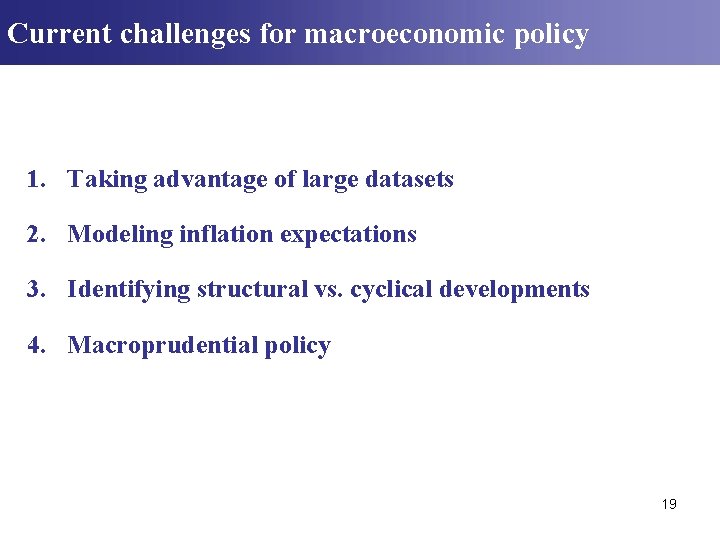 Current challenges for macroeconomic policy

1. Taking advantage of large datasets

2. Modeling inflation expectations

3. Identifying structural vs. cyclical developments

4. Macroprudential policy

19